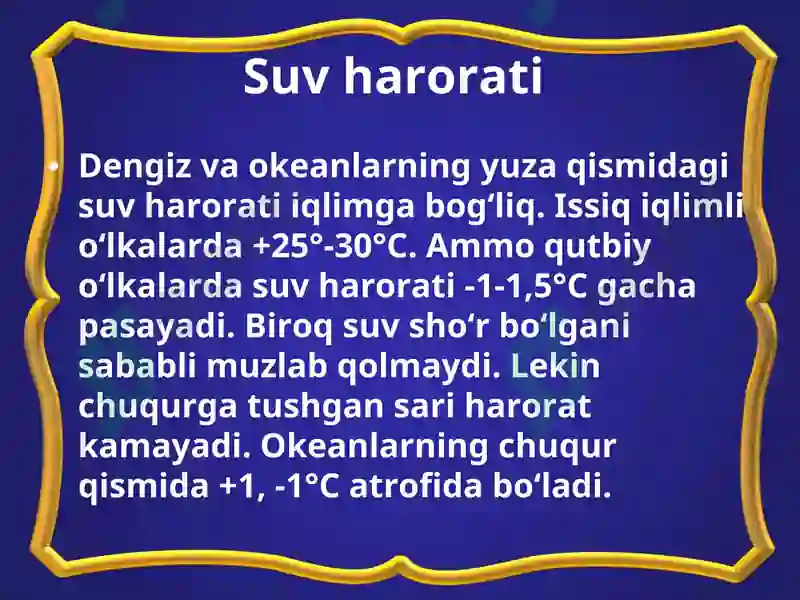 Suv harorati

• Dengiz va okeanlarning yuza qismidagi suv harorati iqlimga bog‘liq. Issiq iqlimli o‘lkalarda +25°-30°C. Ammo qutbiy o‘lkalarda suv harorati -1-1,5°C gacha pasayadi. Biroq suv sho‘r bo‘lgani sababli muzlab qolmaydi. Lekin chuqurga tushgan sari harorat kamayadi. Okeanlarning chuqur qismida +1, -1°C atrofida bo‘ladi.